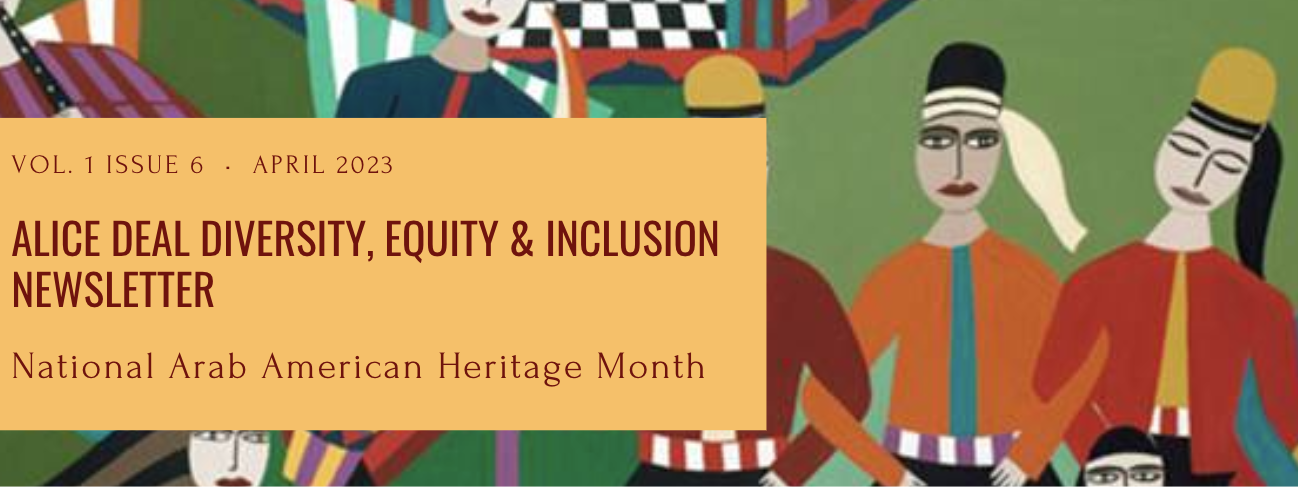 VOL. 1 ISSUE 6 · APRIL 2023

ALICE DEAL DIVERSITY, EQUITY & INCLUSION NEWSLETTER

National Arab American Heritage Month